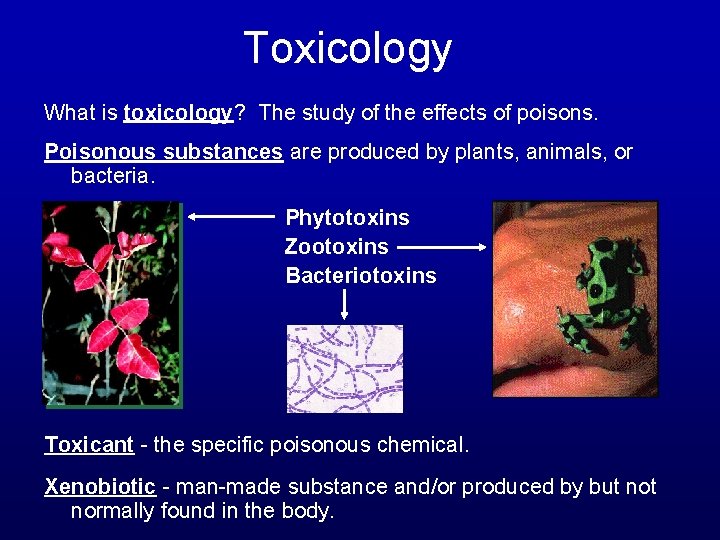 Toxicology

What is toxicology? The study of the effects of poisons.

Poisonous substances are produced by plants, animals, or bacteria.

Phytotoxins
Zootoxins
Bacteriotoxins

Toxicant - the specific poisonous chemical.

Xenobiotic - man-made substance and/or produced by but not normally found in the body.